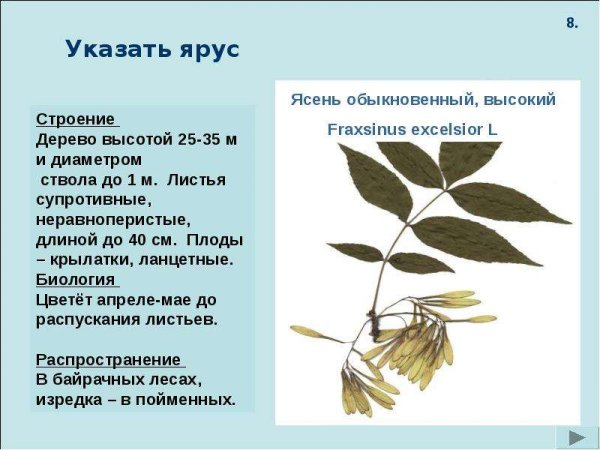 8.

Указать ярус

Строение
Дерево высотой 25-35 м и диаметром ствола до 1 м. Листья супротивные, неравноперистые, длиной до 40 см. Плоды – крылатки, ланцетные.
Биология
Цветёт апреле-мае до распускания листьев.

Распространение
В байрачных лесах, изредка – в пойменных.

Ясень обыкновенный, высокий

Fraxsinus excelsior L